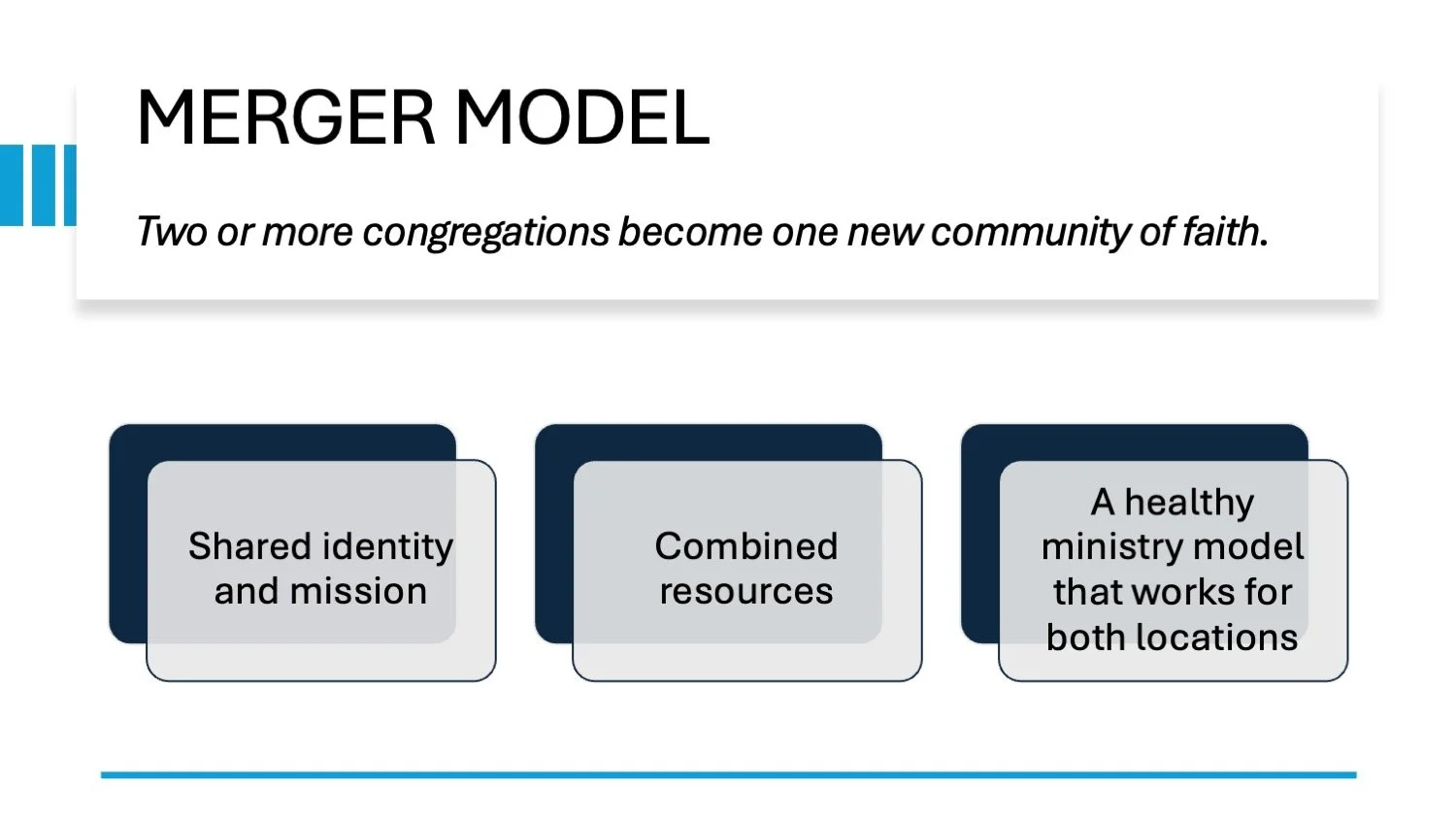 MERGER MODEL

Two or more congregations become one new community of faith.

Shared identity and mission

Combined resources

A healthy ministry model that works for both locations